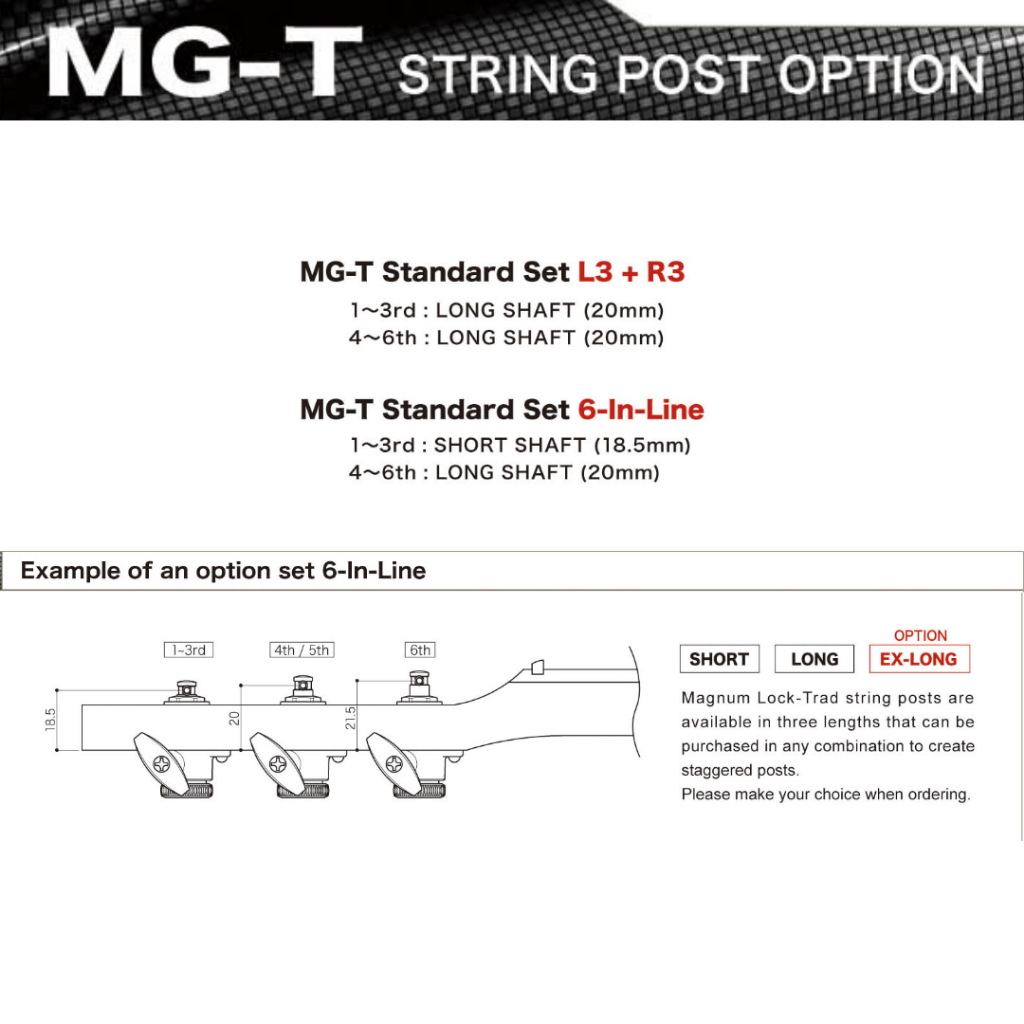 MG-T STRING POST OPTION

MG-T Standard Set L3 + R3

1~3rd : LONG SHAFT (20mm)
4~6th : LONG SHAFT (20mm)

MG-T Standard Set 6-In-Line

1~3rd : SHORT SHAFT (18.5mm)
4~6th : LONG SHAFT (20mm)

Example of an option set 6-In-Line

1~3rd

4th / 5th

6th

18.5

20

21.5

OPTION

SHORT

LONG

EX-LONG

Magnum Lock-Trad string posts are available in three lengths that can be purchased in any combination to create staggered posts.
Please make your choice when ordering.